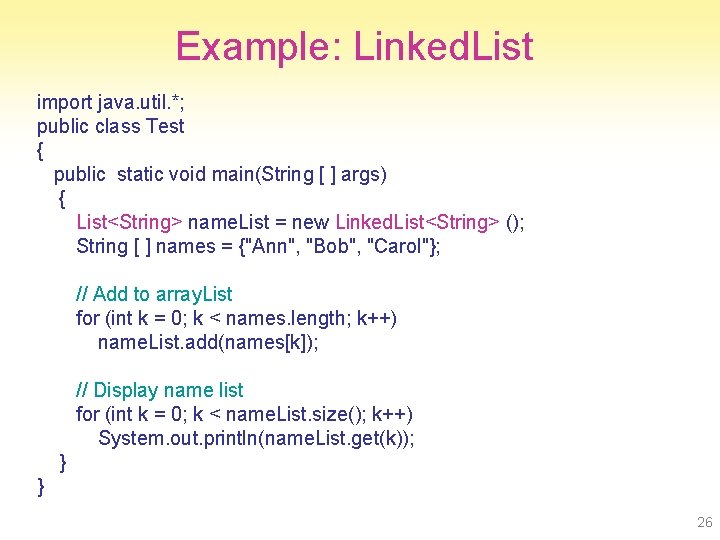 Example: LinkedList

import java.util.*;
public class Test
{
public static void main(String [ ] args)
{
List<String> nameList = new LinkedList<String> ();
String [ ] names = {"Ann", "Bob", "Carol"};

// Add to arrayList
for (int k = 0; k < names.length; k++)
nameList.add(names[k]);

// Display name list
for (int k = 0; k < nameList.size(); k++)
System.out.println(nameList.get(k));
}
}

26